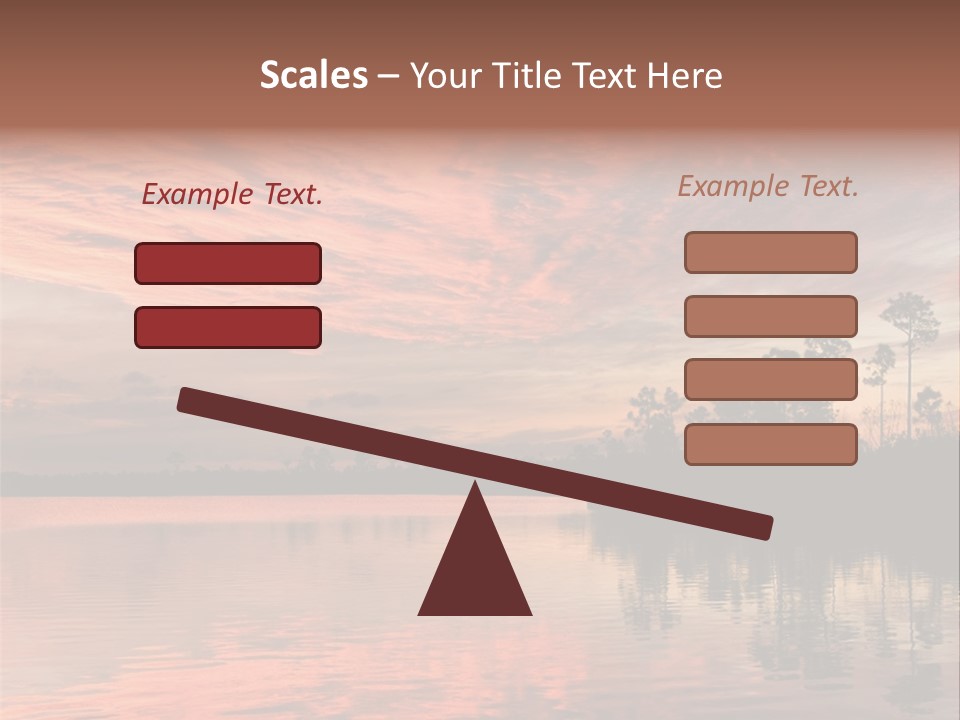 Scales – Your Title Text Here

Example Text.

Example Text.